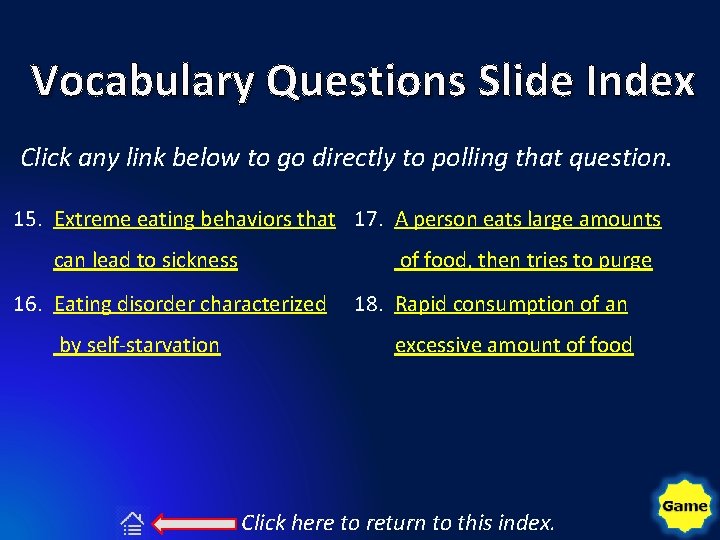 Vocabulary Questions Slide Index

Click any link below to go directly to polling that question.

15. Extreme eating behaviors that can lead to sickness

16. Eating disorder characterized by self-starvation

17. A person eats large amounts of food, then tries to purge

18. Rapid consumption of an excessive amount of food

Click here to return to this index.

Game